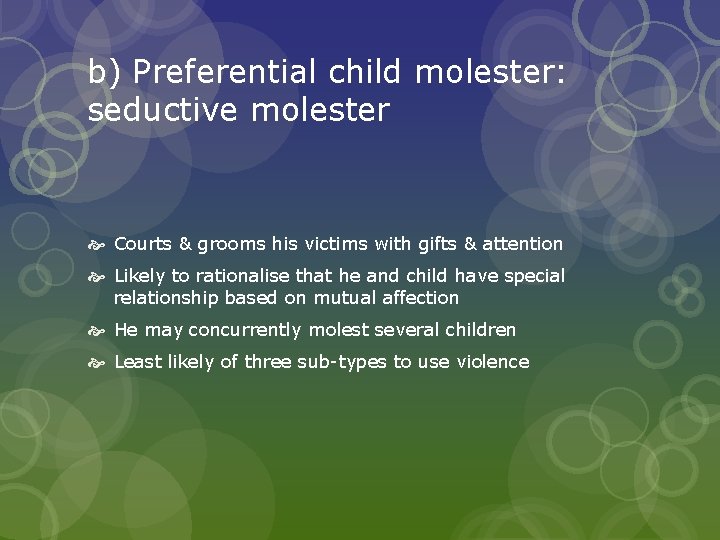 b) Preferential child molester: seductive molester

Courts & grooms his victims with gifts & attention

Likely to rationalise that he and child have special relationship based on mutual affection

He may concurrently molest several children

Least likely of three sub-types to use violence